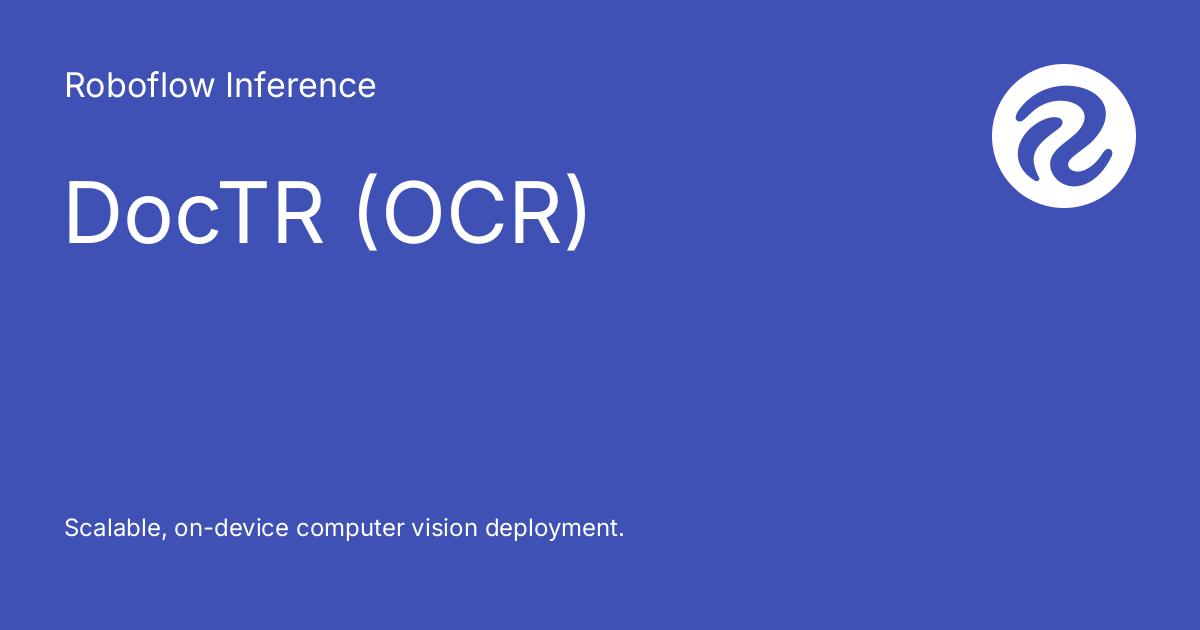 Roboflow Inference

DocTR (OCR)

Scalable, on-device computer vision deployment.